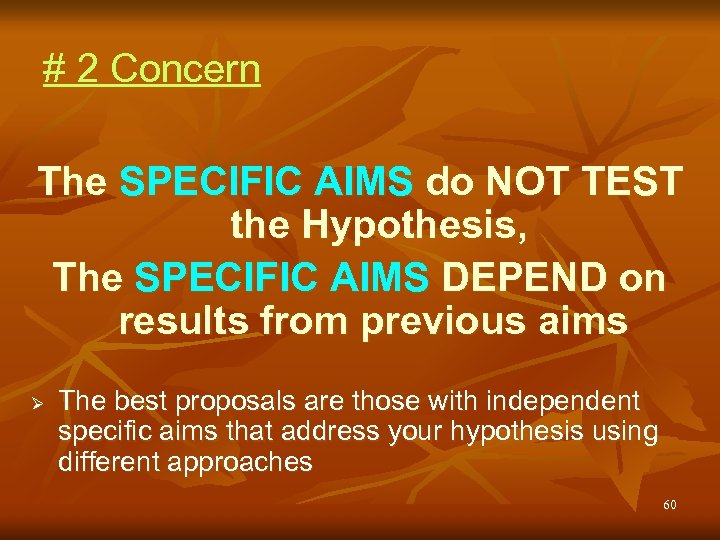 # 2 Concern

The SPECIFIC AIMS do NOT TEST the Hypothesis,
The SPECIFIC AIMS DEPEND on results from previous aims

➢ The best proposals are those with independent specific aims that address your hypothesis using different approaches

60